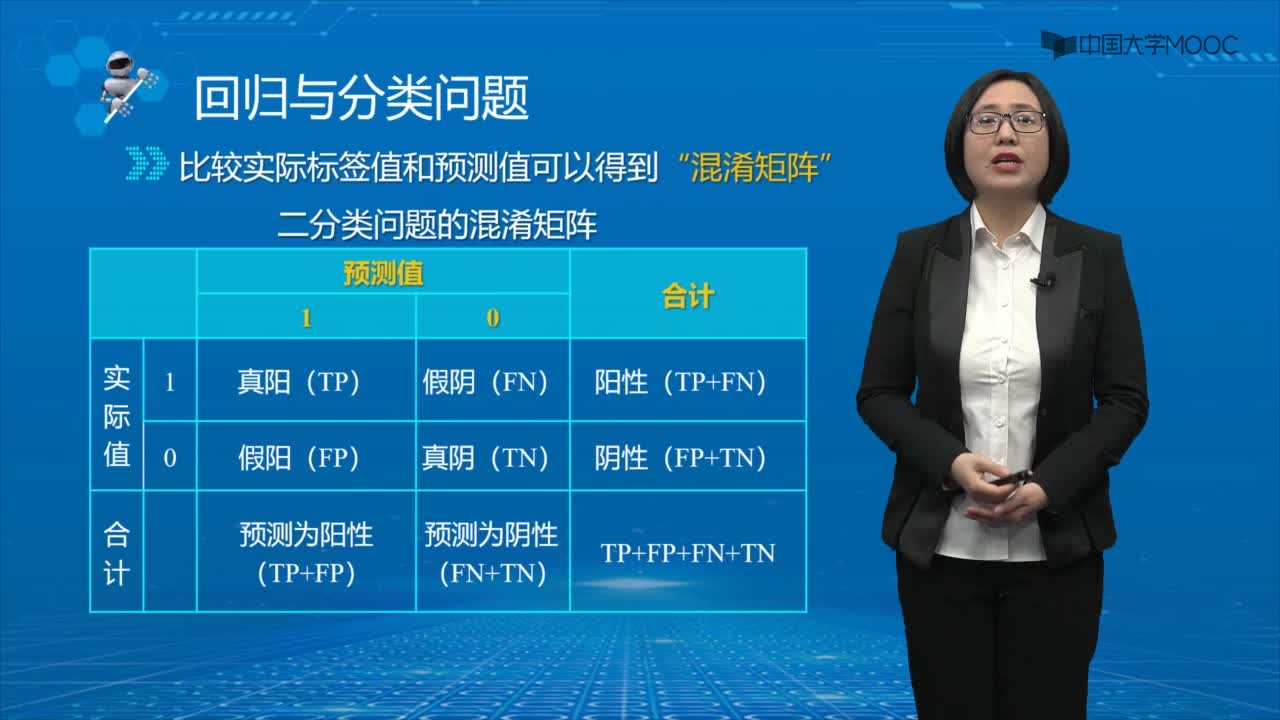 中国大学MOOC

回归与分类问题

比较实际标签值和预测值可以得到“混淆矩阵”

二分类问题的混淆矩阵

| | | 预测值 | | 合计 |
|---|---|---|---|---|
| | | 1 | 0 | |
| 实际值 | 1 | 真阳（TP） | 假阴（FN） | 阳性（TP+FN） |
| | 0 | 假阳（FP） | 真阴（TN） | 阴性（FP+TN） |
| 合计 | | 预测为阳性（TP+FP） | 预测为阴性（FN+TN） | TP+FP+FN+TN |